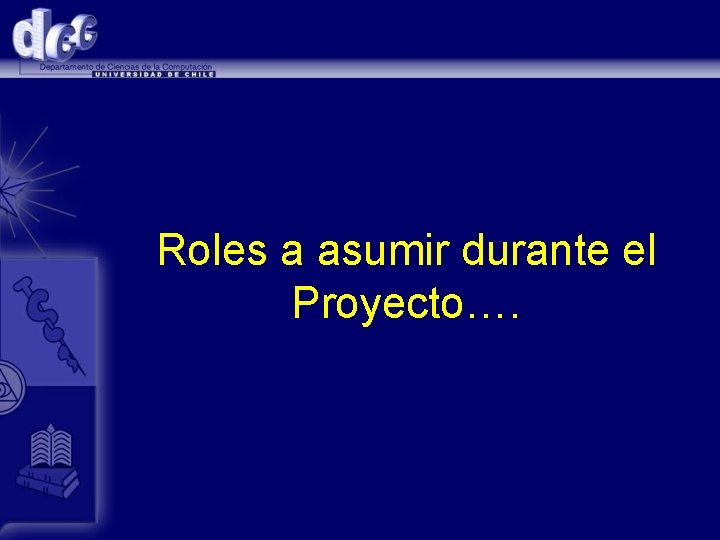 dcc

Departamento de Ciencias de la Computación
UNIVERSIDAD DE CHILE

Roles a asumir durante el Proyecto….